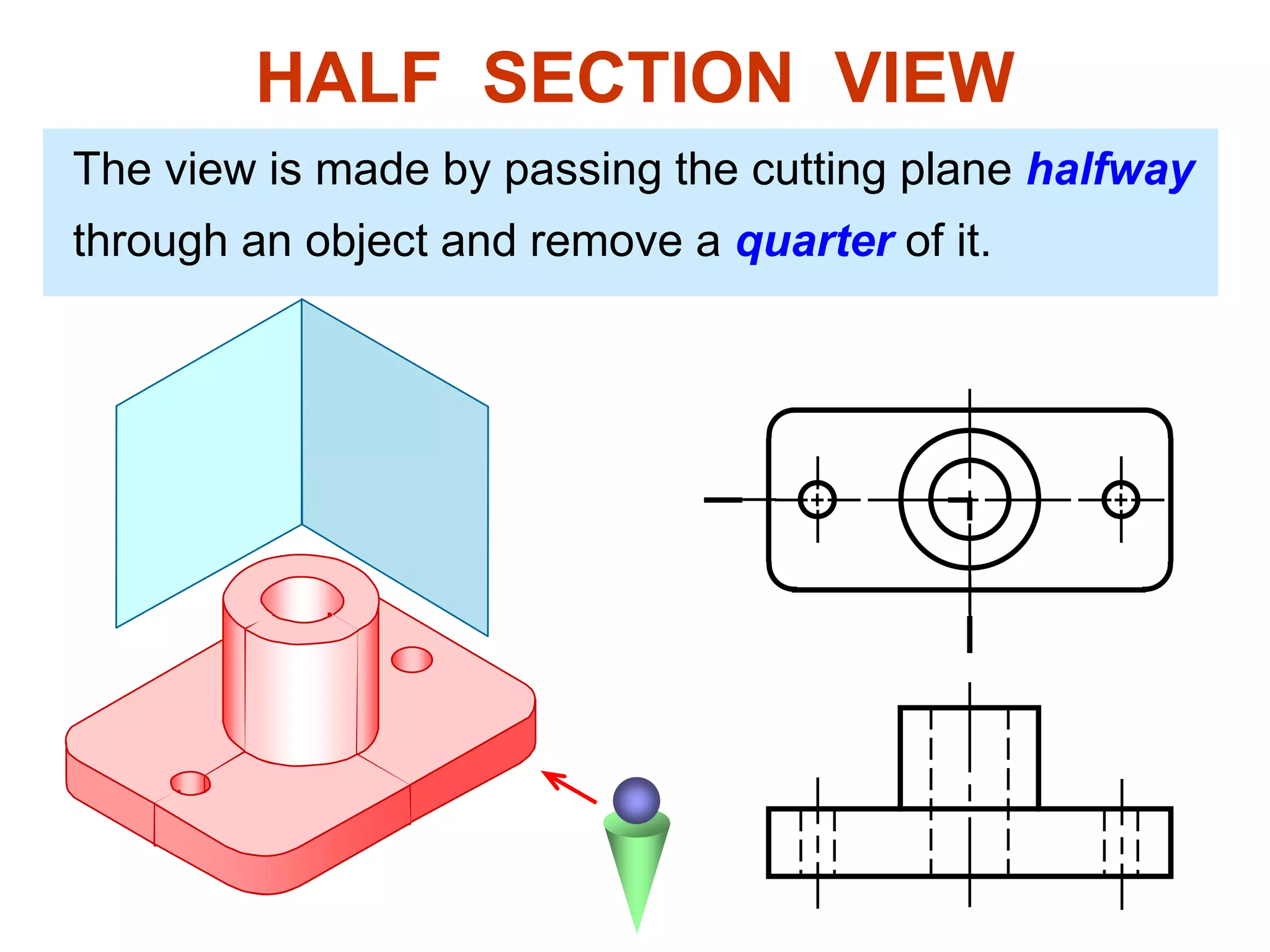 HALF SECTION VIEW

The view is made by passing the cutting plane halfway through an object and remove a quarter of it.